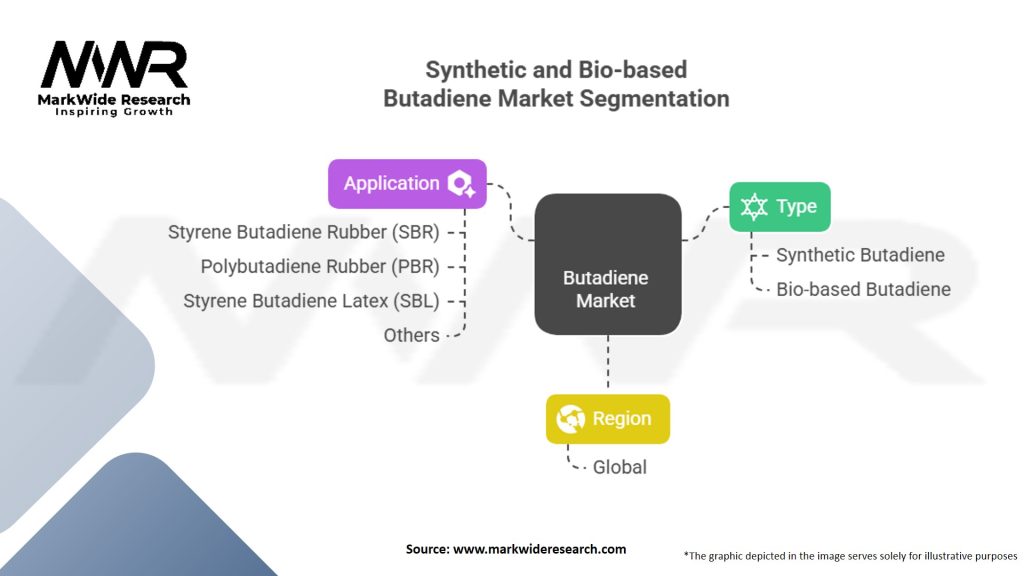 MWR
MarkWide Research
Inspiring Growth

Synthetic and Bio-based Butadiene Market Segmentation

Application
Styrene Butadiene Rubber (SBR)
Polybutadiene Rubber (PBR)
Styrene Butadiene Latex (SBL)
Others

Butadiene Market

Type
Synthetic Butadiene
Bio-based Butadiene

Region
Global

Source: www.markwideresearch.com

*The graphic depicted in the image serves solely for illustrative purposes